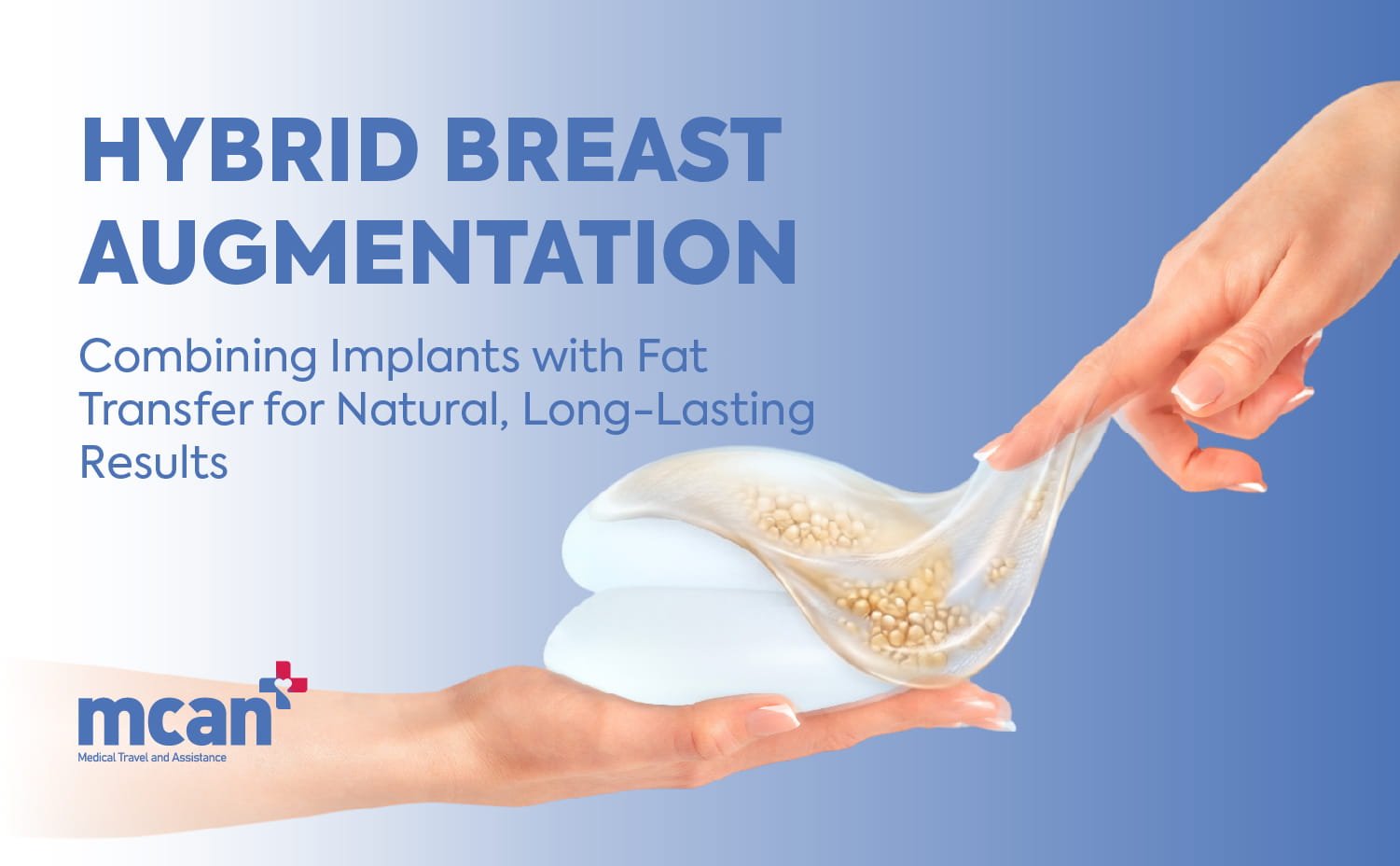 HYBRID BREAST AUGMENTATION

Combining Implants with Fat Transfer for Natural, Long-Lasting Results

mcan
Medical Travel and Assistance